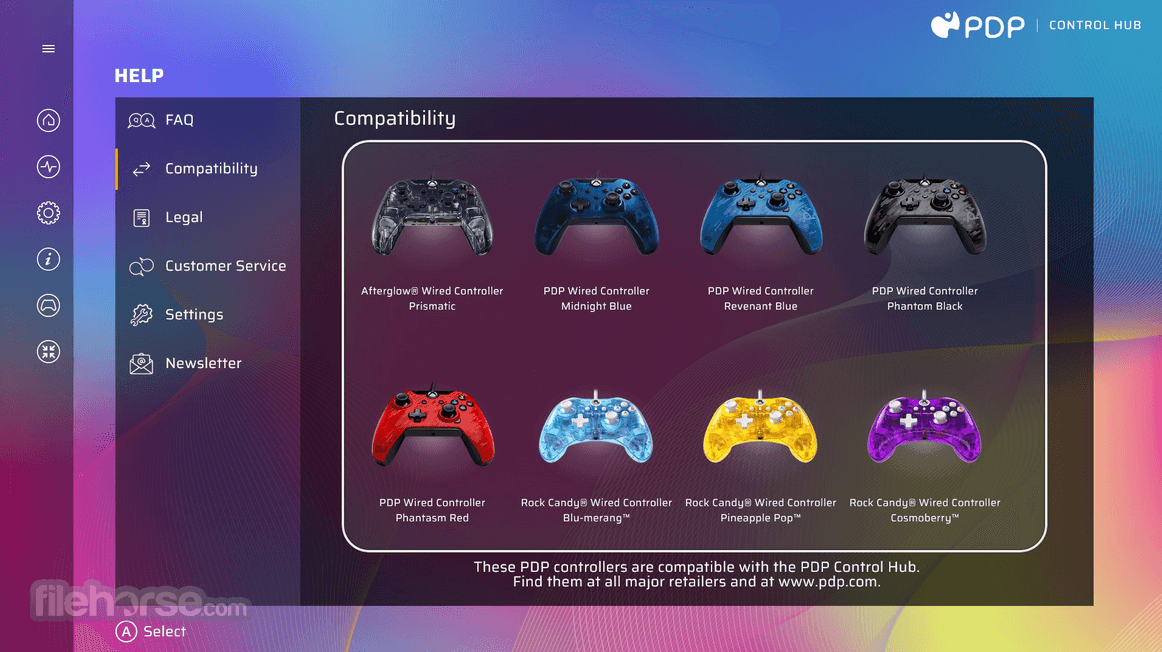 PDP | CONTROL HUB

HELP

FAQ

Compatibility

Legal

Customer Service

Settings

Newsletter

Compatibility

Afterglow® Wired Controller Prismatic

PDP Wired Controller Midnight Blue

PDP Wired Controller Revenant Blue

PDP Wired Controller Phantom Black

PDP Wired Controller Phantasm Red

Rock Candy® Wired Controller Blu-merang™

Rock Candy® Wired Controller Pineapple Pop™

Rock Candy® Wired Controller Cosmoberry™

These PDP controllers are compatible with the PDP Control Hub. Find them at all major retailers and at www.pdp.com.

filehorse.com

A Select